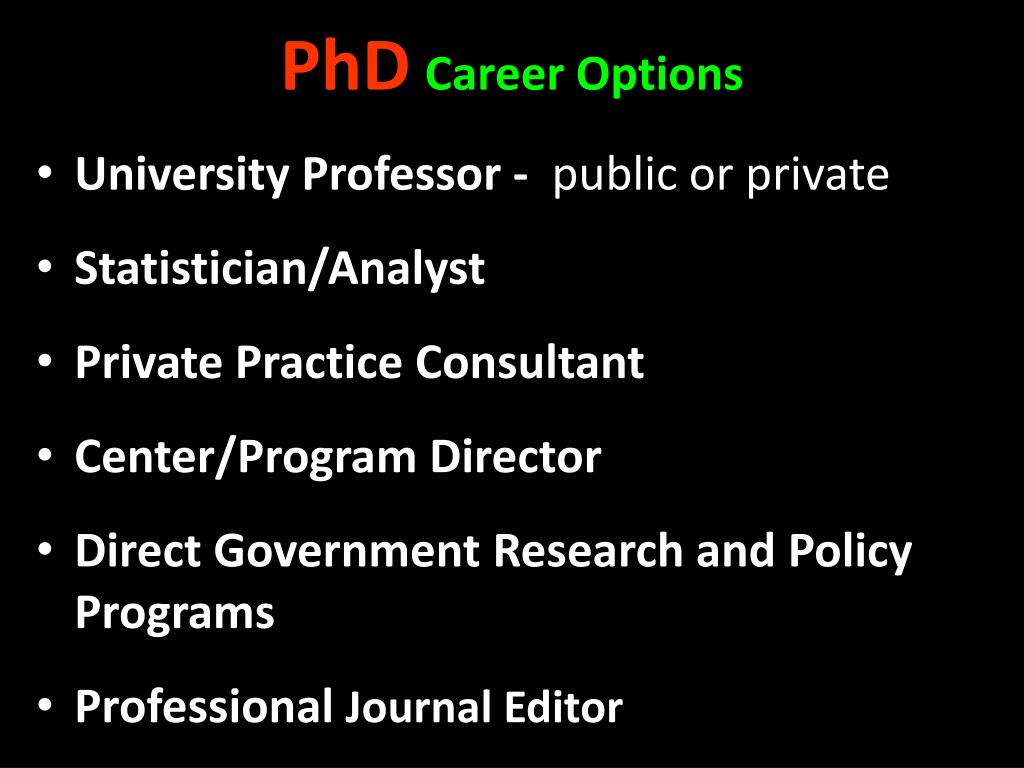 PhD Career Options

• University Professor - public or private
• Statistician/Analyst
• Private Practice Consultant
• Center/Program Director
• Direct Government Research and Policy Programs
• Professional Journal Editor